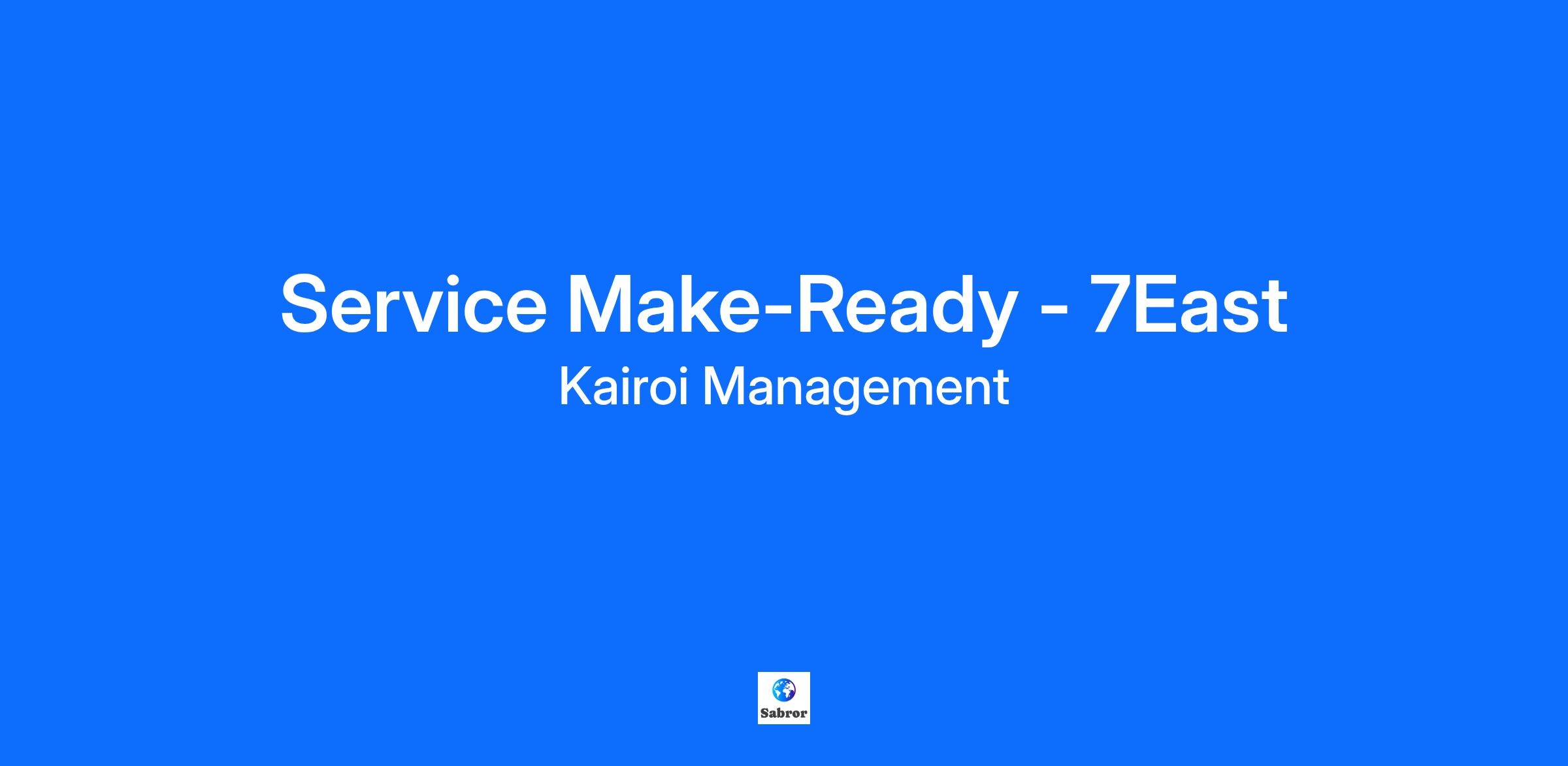 Service Make-Ready - 7East
Kairoi Management

Sabror